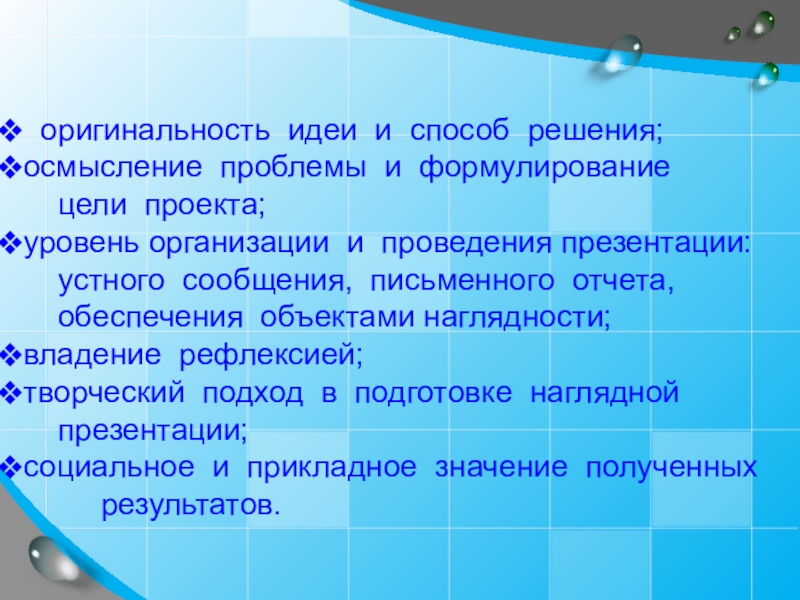 ❖ оригинальность идеи и способ решения;
❖осмысление проблемы и формулирование цели проекта;
❖уровень организации и проведения презентации: устного сообщения, письменного отчета, обеспечения объектами наглядности;
❖владение рефлексией;
❖творческий подход в подготовке наглядной презентации;
❖социальное и прикладное значение полученных результатов.